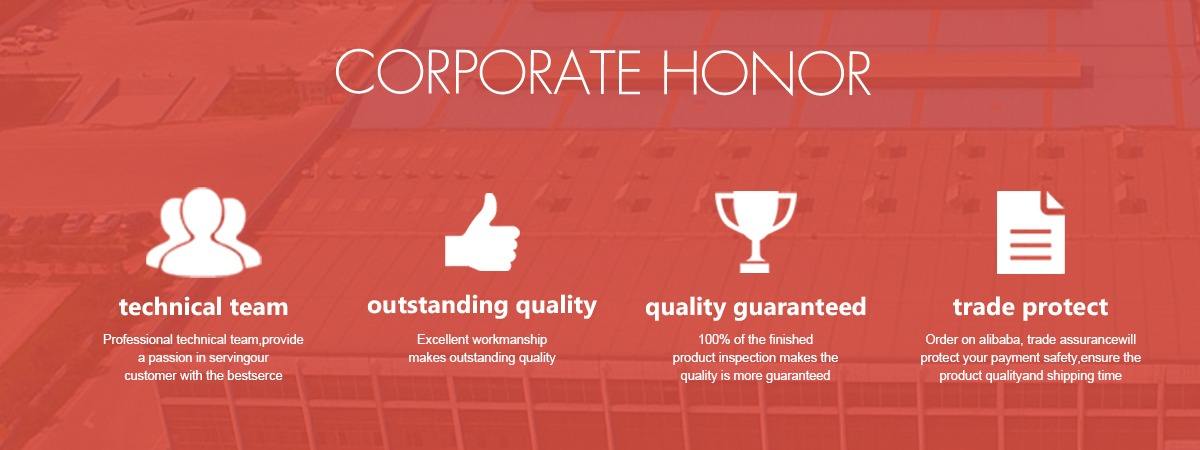 CORPORATE HONOR

technical team

Professional technical team,provide a passion in servingour customer with the bestserce

outstanding quality

Excellent workmanship makes outstanding quality

quality guaranteed

100% of the finished product inspection makes the quality is more guaranteed

trade protect

Order on alibaba, trade assurancewill protect your payment safety,ensure the product qualityand shipping time